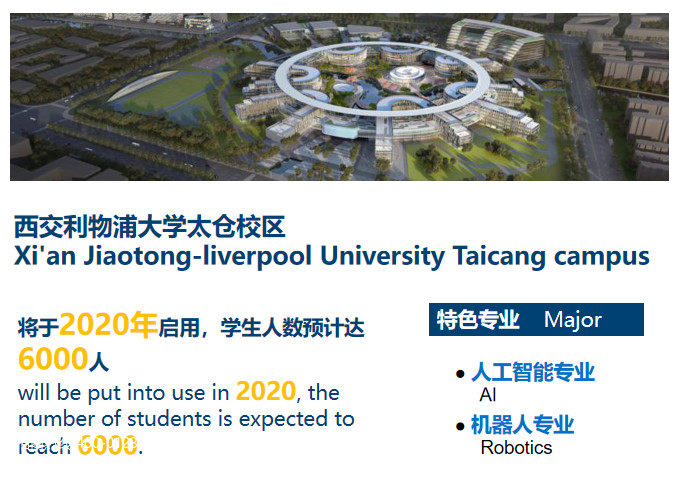 西交利物浦大学太仓校区
Xi'an Jiaotong-liverpool University Taicang campus

将于2020年启用，学生人数预计达6000人
will be put into use in 2020, the number of students is expected to reach 6000.

特色专业 Major

• 人工智能专业
AI
• 机器人专业
Robotics